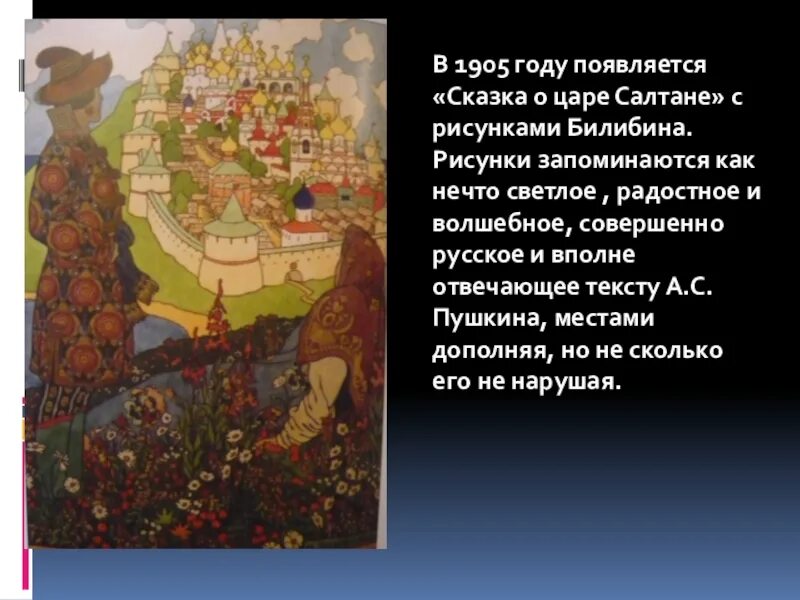 В 1905 году появляется «Сказка о царе Салтане» с рисунками Билибина. Рисунки запоминаются как нечто светлое , радостное и волшебное, совершенно русское и вполне отвечающее тексту А.С. Пушкина, местами дополняя, но не сколько его не нарушая.